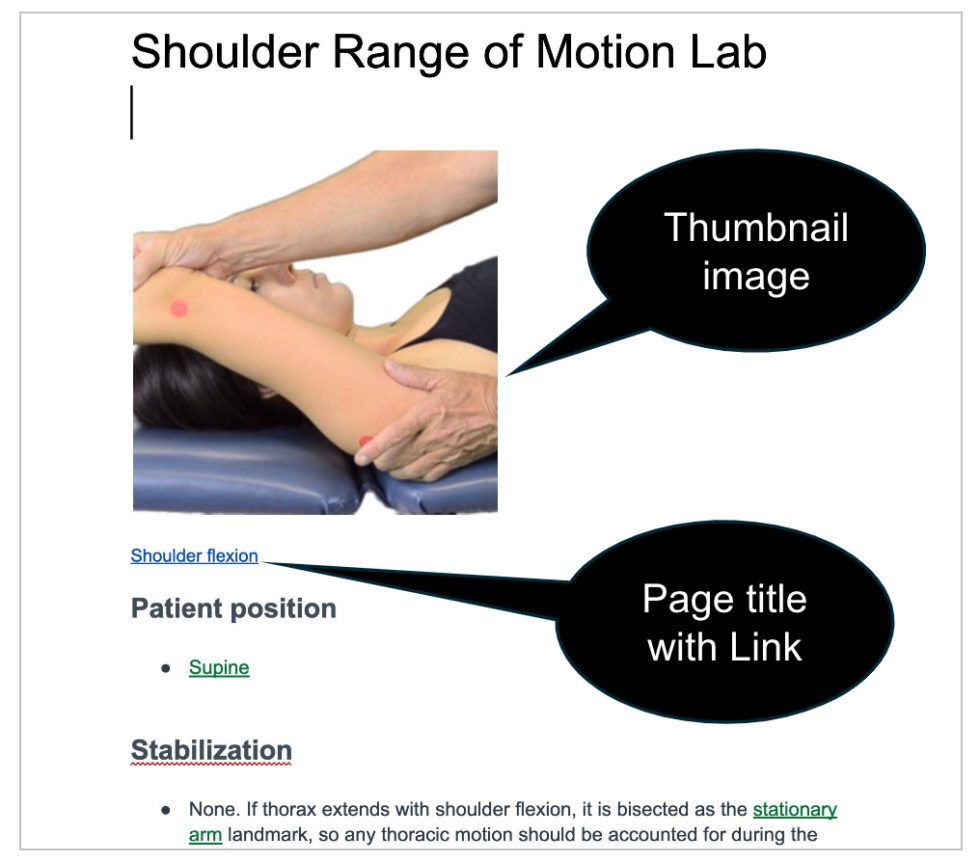 Shoulder Range of Motion Lab

Thumbnail image

Shoulder flexion

Page title with Link

Patient position

- Supine

Stabilization

- None. If thorax extends with shoulder flexion, it is bisected as the stationary arm landmark, so any thoracic motion should be accounted for during the